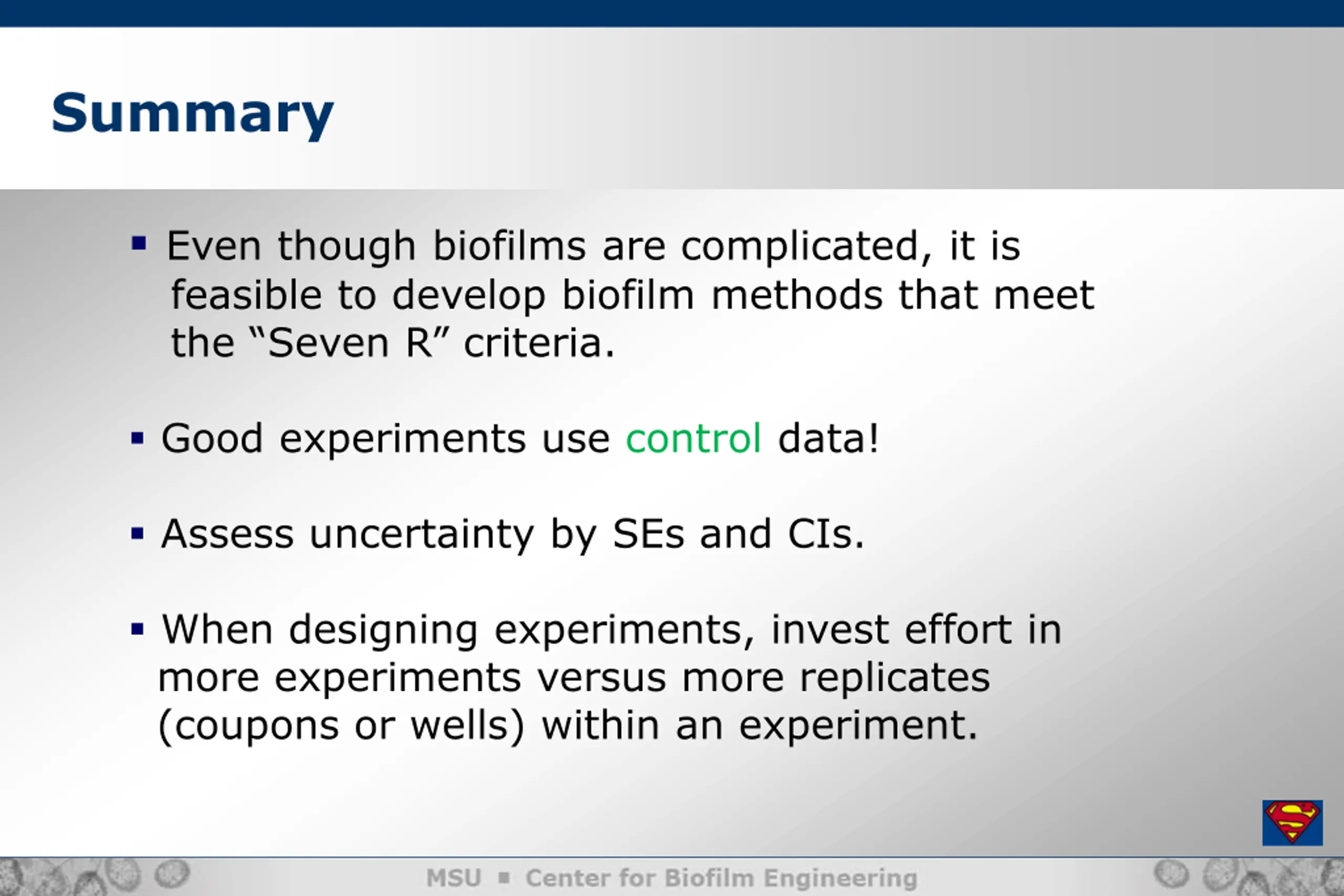 Summary

▪ Even though biofilms are complicated, it is feasible to develop biofilm methods that meet the “Seven R” criteria.

▪ Good experiments use control data!

▪ Assess uncertainty by SEs and CIs.

▪ When designing experiments, invest effort in more experiments versus more replicates (coupons or wells) within an experiment.

S

MSU ▪ Center for Biofilm Engineering